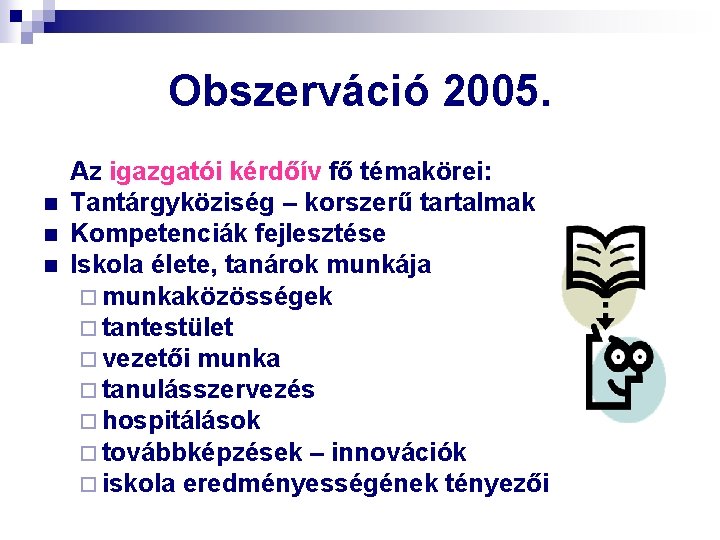 Obszerváció 2005.

Az igazgatói kérdőív fő témakörei:

- Tantárgyköziség – korszerű tartalmak
- Kompetenciák fejlesztése
- Iskola élete, tanárok munkája
  - munkaközösségek
  - tantestület
  - vezetői munka
  - tanulásszervezés
  - hospitálások
  - továbbképzések – innovációk
  - iskola eredményességének tényezői